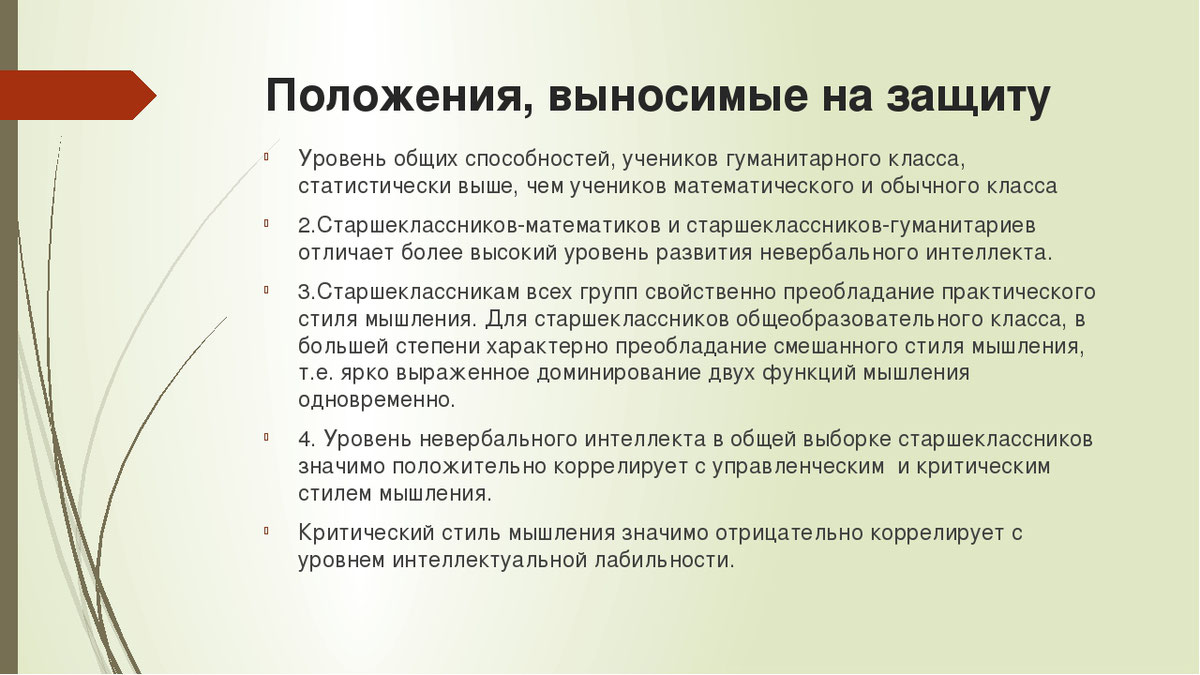 Положения, выносимые на защиту

Уровень общих способностей, учеников гуманитарного класса, статистически выше, чем учеников математического и обычного класса

2.Старшеклассников-математиков и старшеклассников-гуманитариев отличает более высокий уровень развития невербального интеллекта.

3.Старшеклассникам всех групп свойственно преобладание практического стиля мышления. Для старшеклассников общеобразовательного класса, в большей степени характерно преобладание смешанного стиля мышления, т.е. ярко выраженное доминирование двух функций мышления одновременно.

4. Уровень невербального интеллекта в общей выборке старшеклассников значимо положительно коррелирует с управленческим и критическим стилем мышления.

Критический стиль мышления значимо отрицательно коррелирует с уровнем интеллектуальной лабильности.